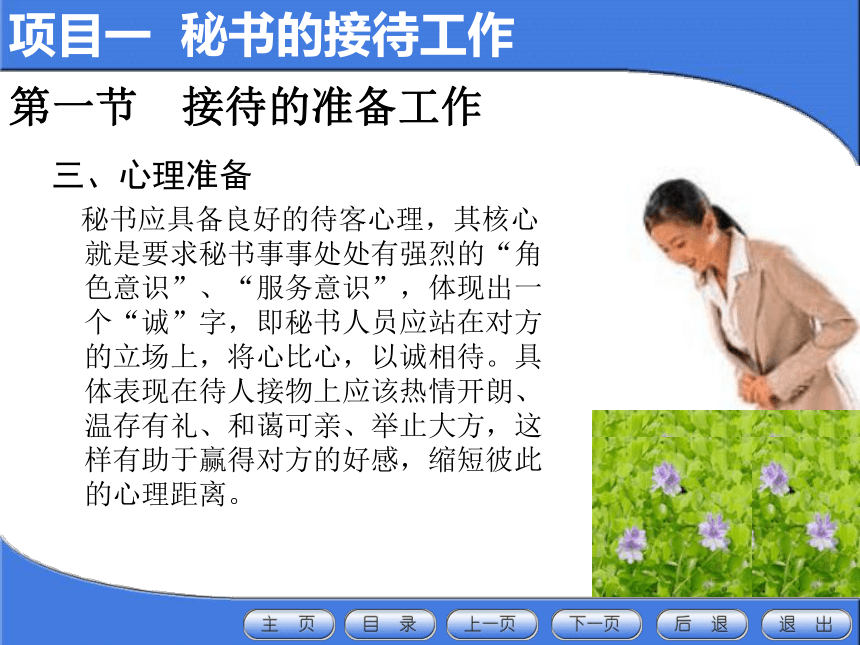 项目一 秘书的接待工作

第一节 接待的准备工作

三、心理准备

秘书应具备良好的待客心理，其核心就是要求秘书事事处处有强烈的“角色意识”、“服务意识”，体现出一个“诚”字，即秘书人员应站在对方的立场上，将心比心，以诚相待。具体表现在待人接物上应该热情开朗、温存有礼、和蔼可亲、举止大方，这样有助于赢得对方的好感，缩短彼此的心理距离。

主 页 目 录 上一页 下一页 后 退 退 出